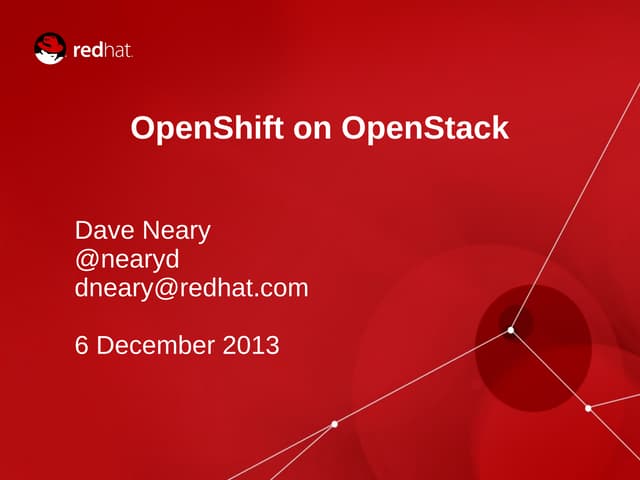 redhat.

OpenShift on OpenStack

Dave Neary
@nearyd
dneary@redhat.com

6 December 2013